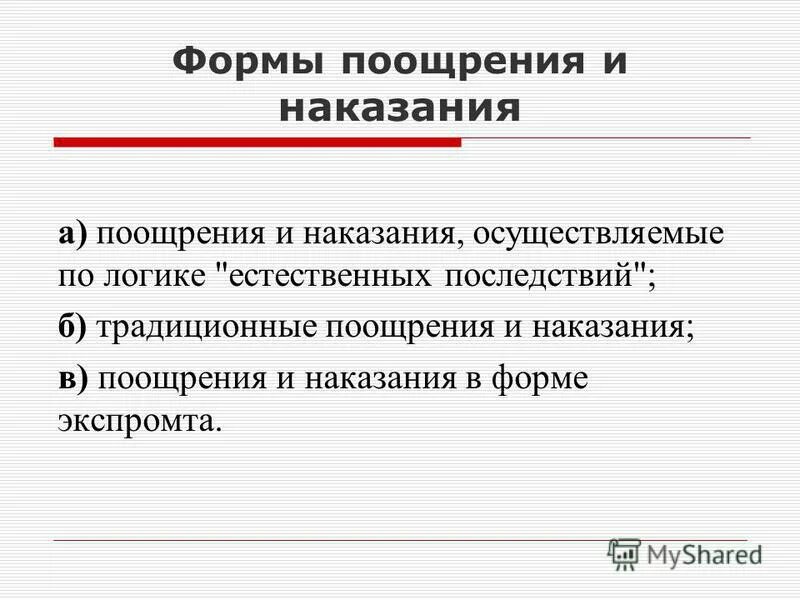 Формы поощрения и наказания

а) поощрения и наказания, осуществляемые по логике "естественных последствий";

б) традиционные поощрения и наказания;

в) поощрения и наказания в форме экспромта.

MyShared